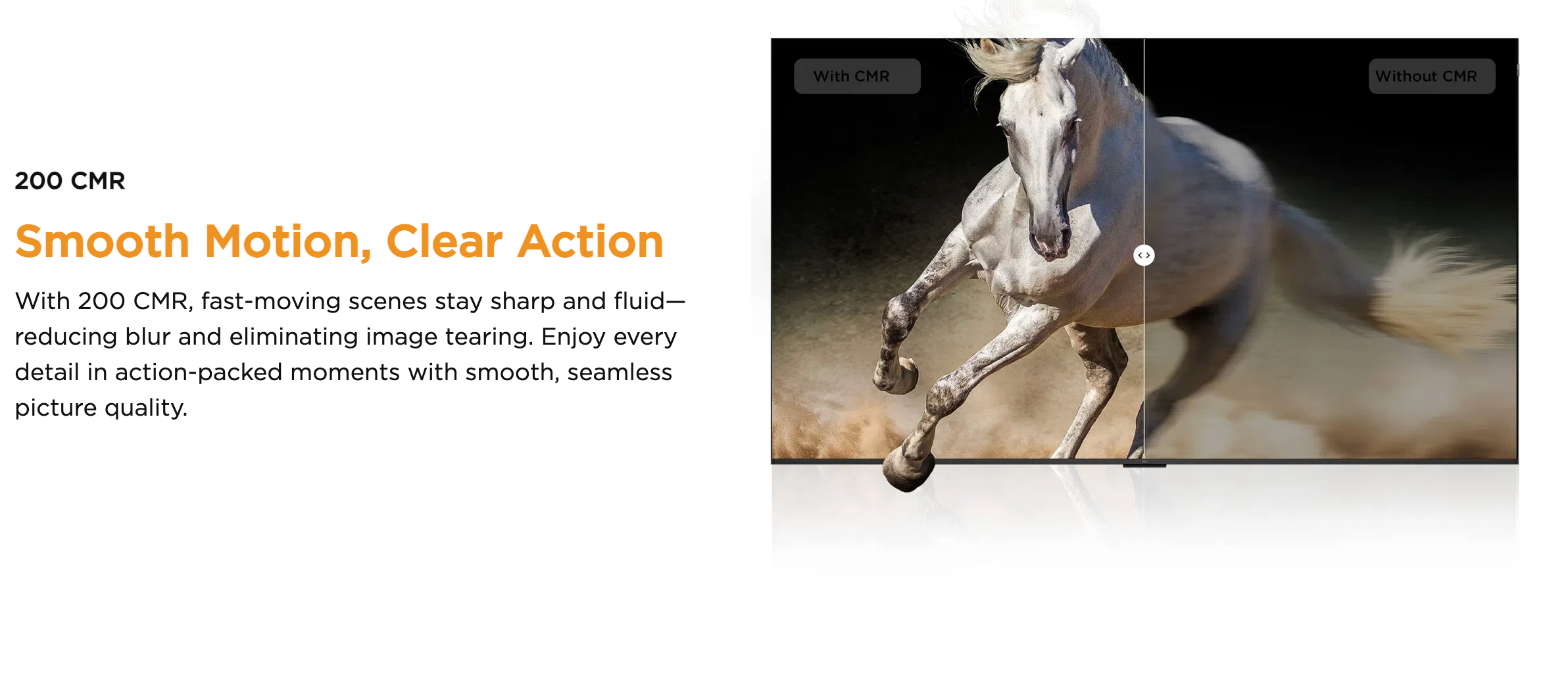 200 CMR

Smooth Motion, Clear Action

With 200 CMR, fast-moving scenes stay sharp and fluid—reducing blur and eliminating image tearing. Enjoy every detail in action-packed moments with smooth, seamless picture quality.

With CMR

Without CMR